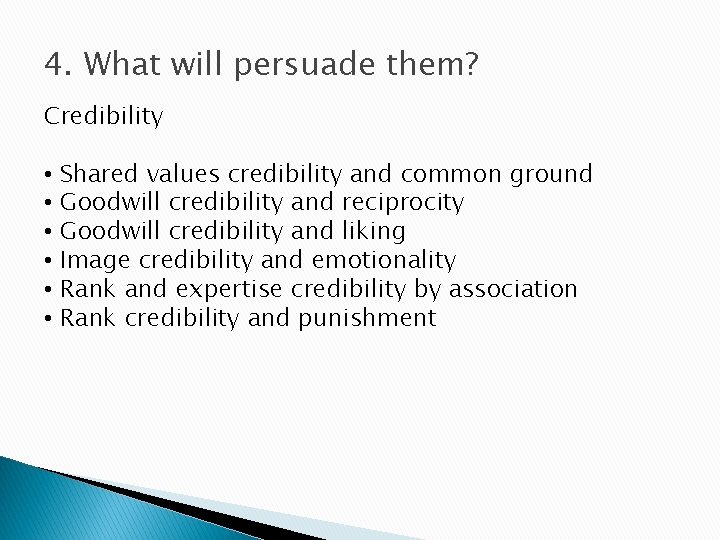 4. What will persuade them?

Credibility

• Shared values credibility and common ground
• Goodwill credibility and reciprocity
• Goodwill credibility and liking
• Image credibility and emotionality
• Rank and expertise credibility by association
• Rank credibility and punishment